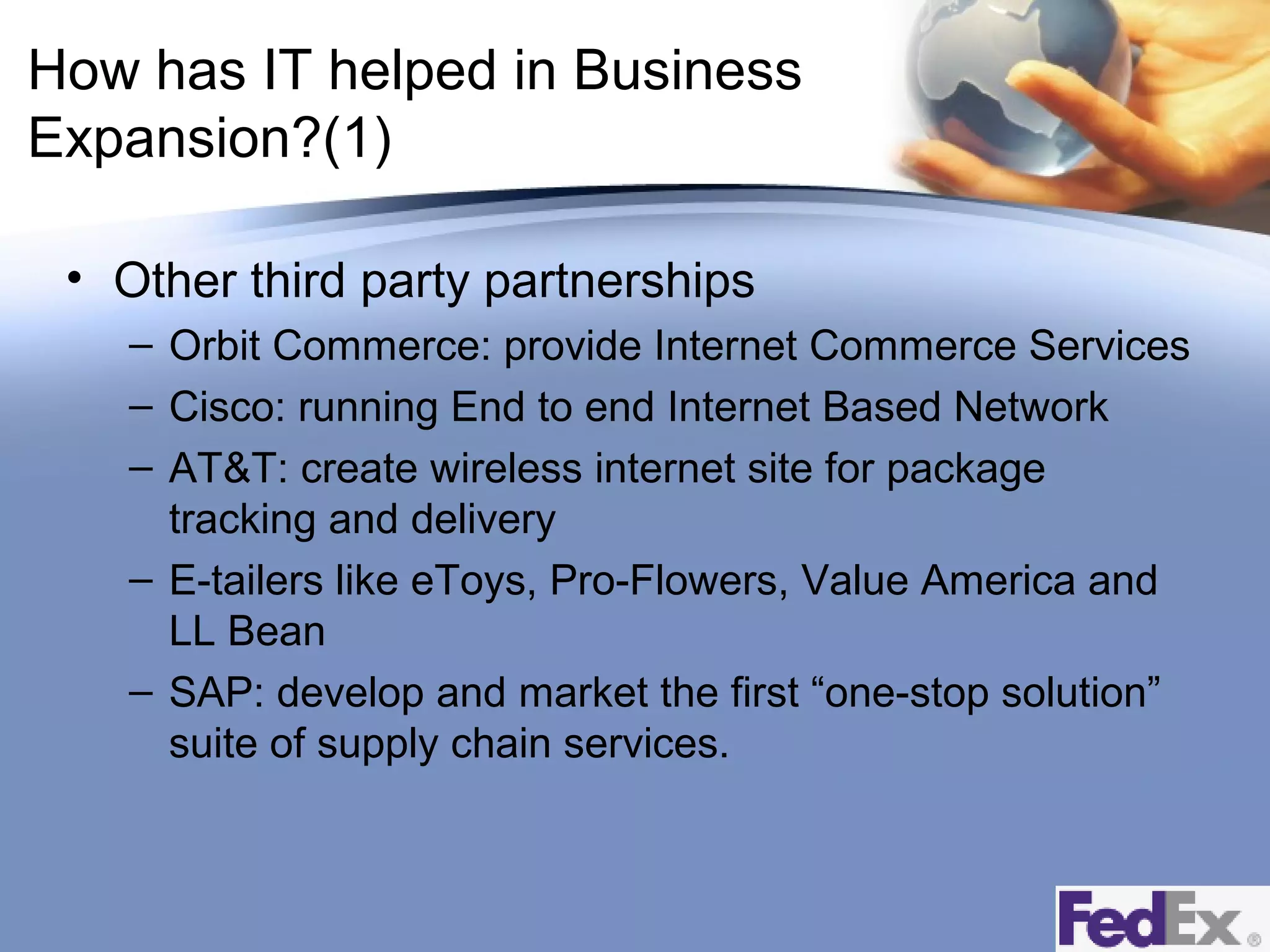 How has IT helped in Business Expansion?(1)

• Other third party partnerships
– Orbit Commerce: provide Internet Commerce Services
– Cisco: running End to end Internet Based Network
– AT&T: create wireless internet site for package tracking and delivery
– E-tailers like eToys, Pro-Flowers, Value America and LL Bean
– SAP: develop and market the first “one-stop solution” suite of supply chain services.

FedEx®